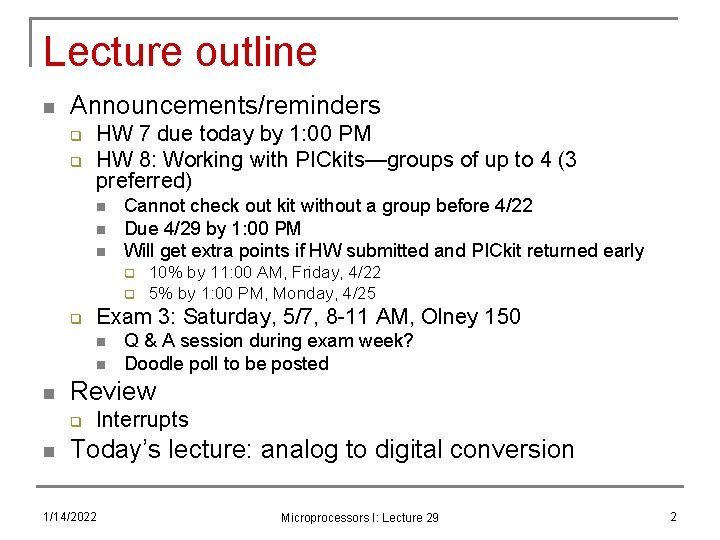 Lecture outline

Announcements/reminders

HW 7 due today by 1:00 PM

HW 8: Working with PICkits—groups of up to 4 (3 preferred)

Cannot check out kit without a group before 4/22

Due 4/29 by 1:00 PM

Will get extra points if HW submitted and PICkit returned early

10% by 11:00 AM, Friday, 4/22

5% by 1:00 PM, Monday, 4/25

Exam 3: Saturday, 5/7, 8-11 AM, Olney 150

Q & A session during exam week?

Doodle poll to be posted

Review

Interrupts

Today's lecture: analog to digital conversion

1/14/2022

Microprocessors I: Lecture 29

2